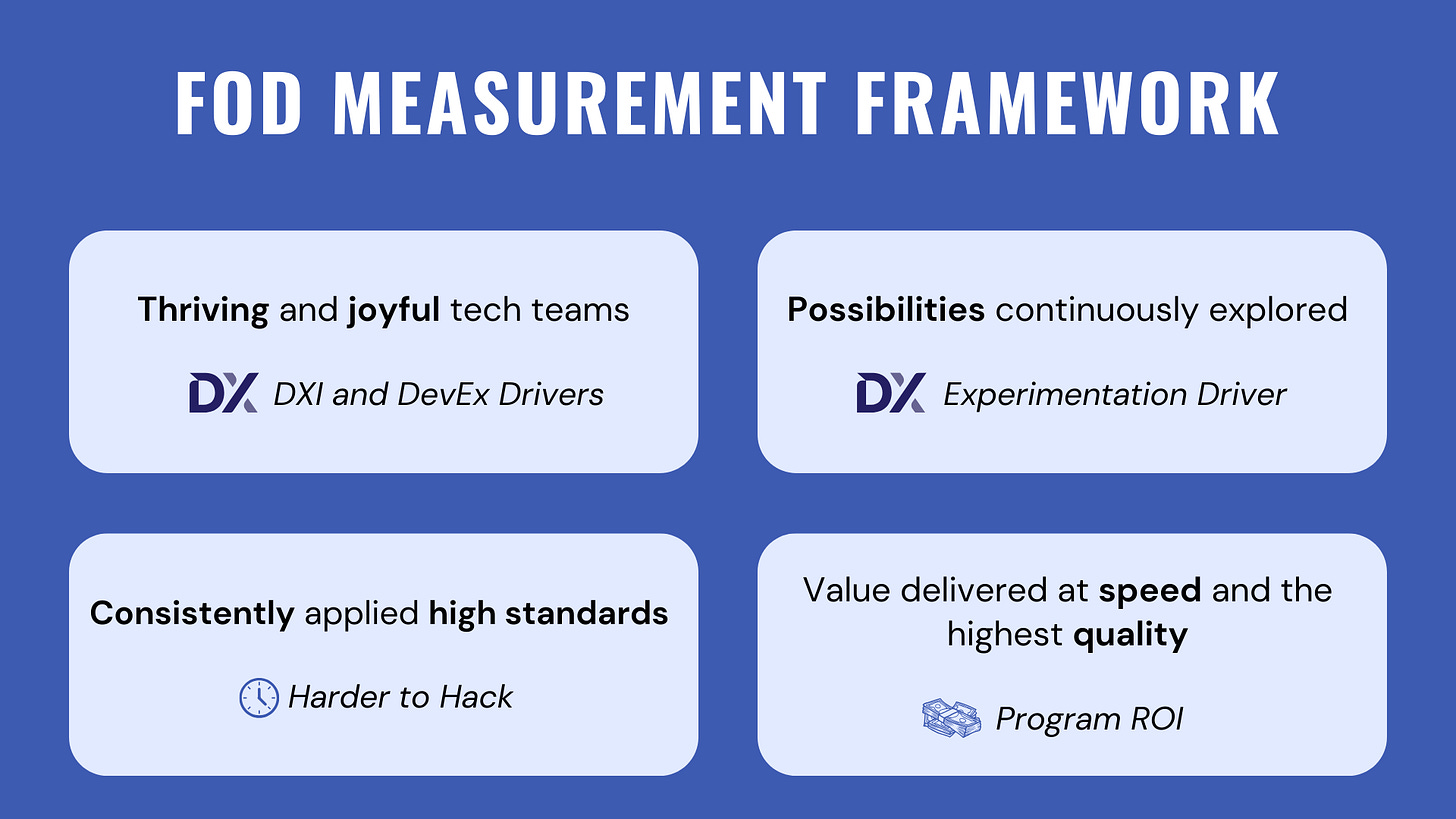 FOD MEASUREMENT FRAMEWORK

Thriving and joyful tech teams

DX DXI and DevEx Drivers

Possibilities continuously explored

DX Experimentation Driver

Consistently applied high standards

Harder to Hack

Value delivered at speed and the highest quality

Program ROI